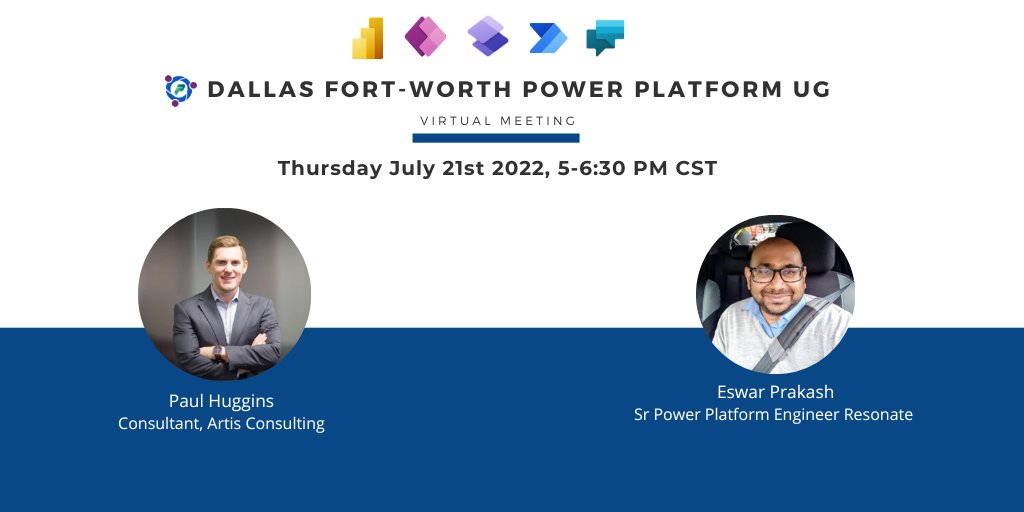 DALLAS FORT-WORTH POWER PLATFORM UG

VIRTUAL MEETING

Thursday July 21st 2022, 5-6:30 PM CST

Paul Huggins
Consultant, Artis Consulting

Eswar Prakash
Sr Power Platform Engineer Resonate